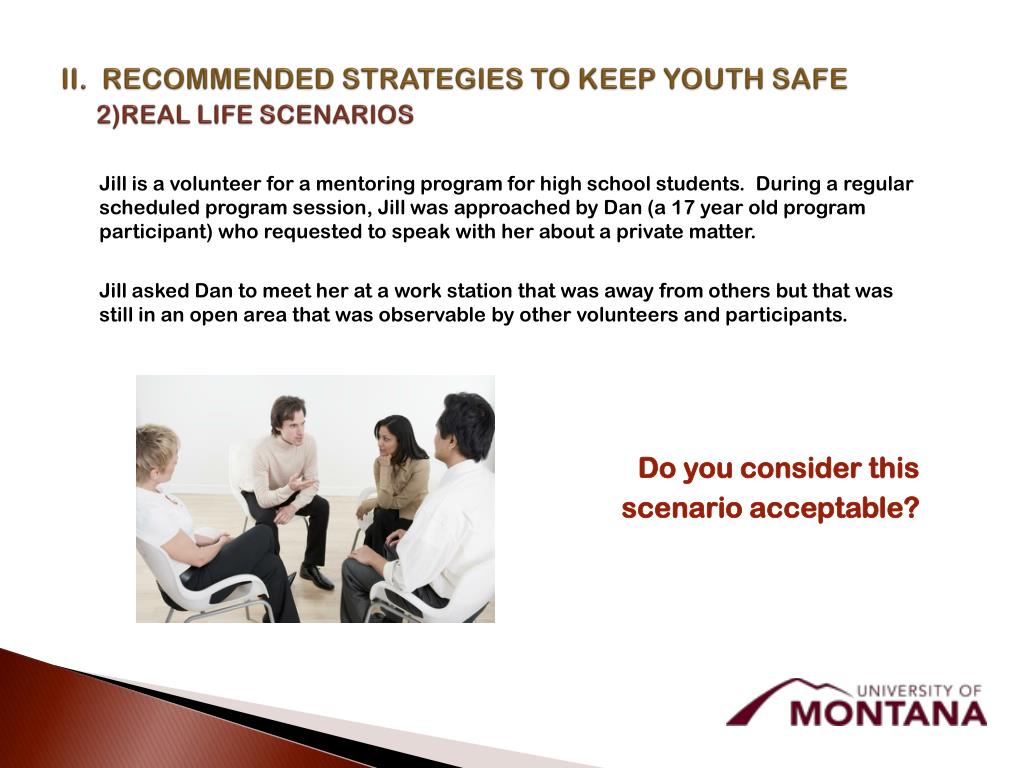 II. RECOMMENDED STRATEGIES TO KEEP YOUTH SAFE
2)REAL LIFE SCENARIOS

Jill is a volunteer for a mentoring program for high school students. During a regular scheduled program session, Jill was approached by Dan (a 17 year old program participant) who requested to speak with her about a private matter.

Jill asked Dan to meet her at a work station that was away from others but that was still in an open area that was observable by other volunteers and participants.

Do you consider this scenario acceptable?

UNIVERSITY OF
MONTANA